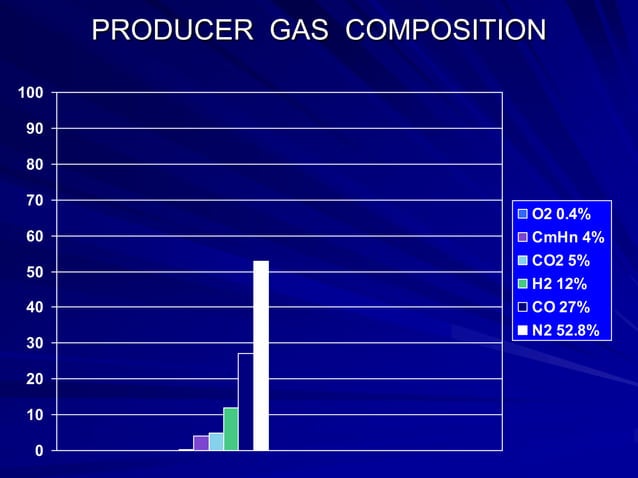 PRODUCER GAS COMPOSITION

100
90
80
70
60
50
40
30
20
10
0

O2 0.4%
CmHn 4%
CO2 5%
H2 12%
CO 27%
N2 52.8%